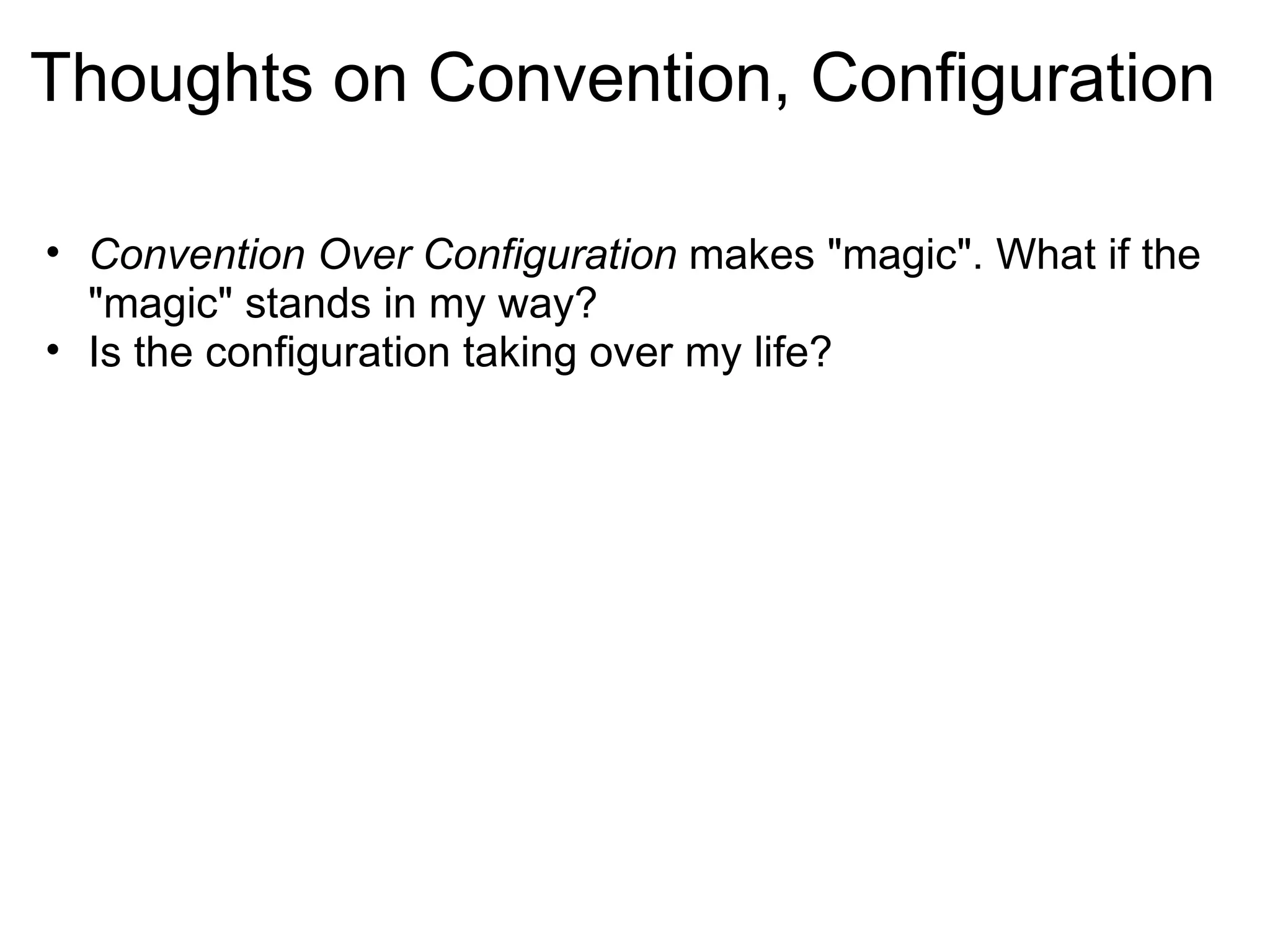 Thoughts on Convention, Configuration

• Convention Over Configuration makes "magic". What if the "magic" stands in my way?
• Is the configuration taking over my life?